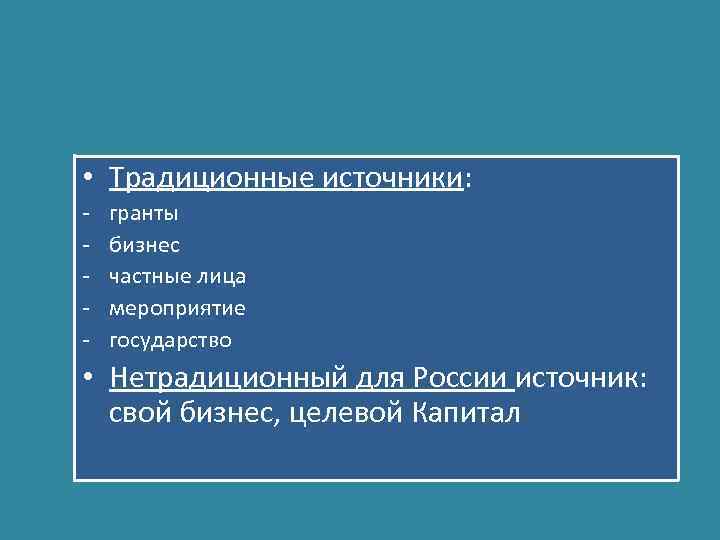 • Традиционные источники:
- гранты
- бизнес
- частные лица
- мероприятие
- государство

• Нетрадиционный для России источник: свой бизнес, целевой Капитал